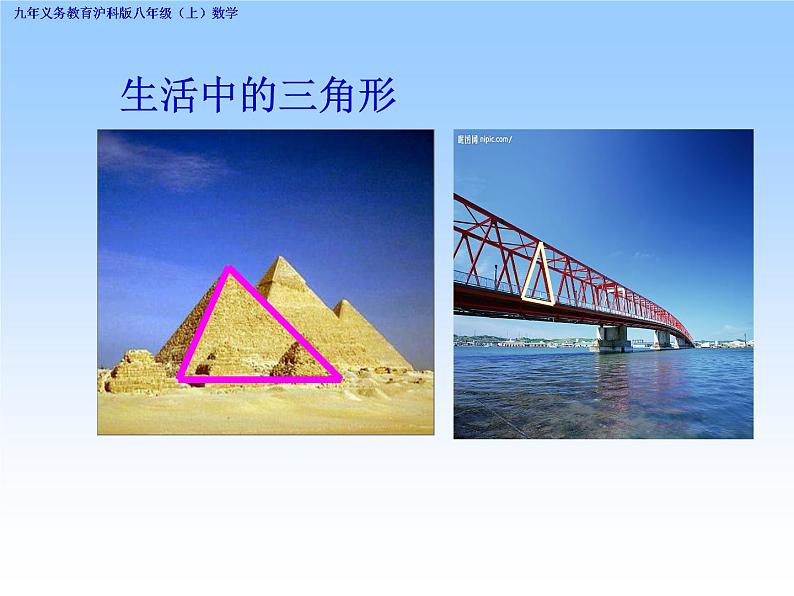 九年义务教育沪科版八年级（上）数学

生活中的三角形

昵图网 nipic.com/